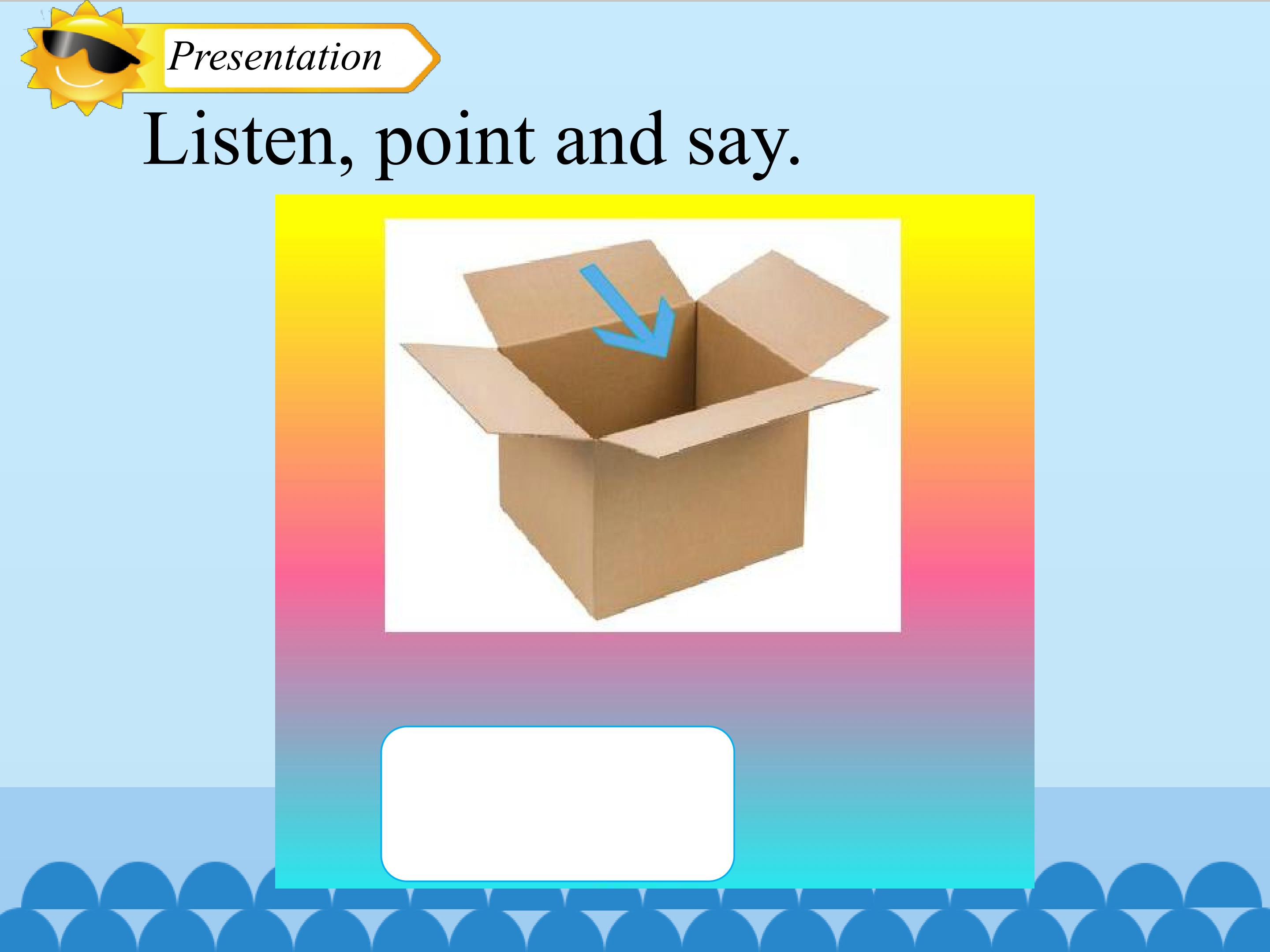 Presentation

Listen, point and say.